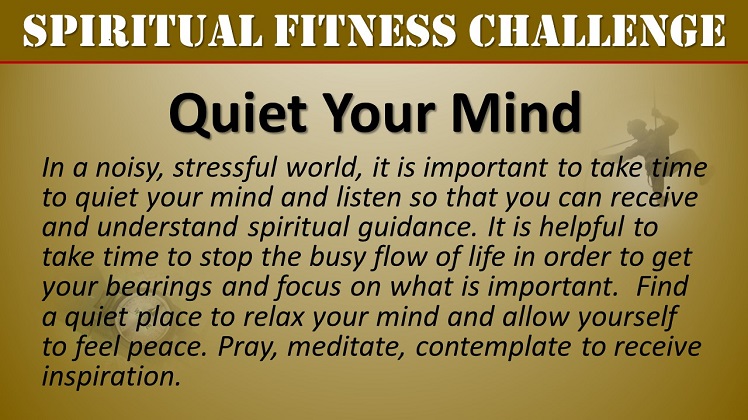 SPIRITUAL FITNESS CHALLENGE

Quiet Your Mind

In a noisy, stressful world, it is important to take time to quiet your mind and listen so that you can receive and understand spiritual guidance. It is helpful to take time to stop the busy flow of life in order to get your bearings and focus on what is important. Find a quiet place to relax your mind and allow yourself to feel peace. Pray, meditate, contemplate to receive inspiration.